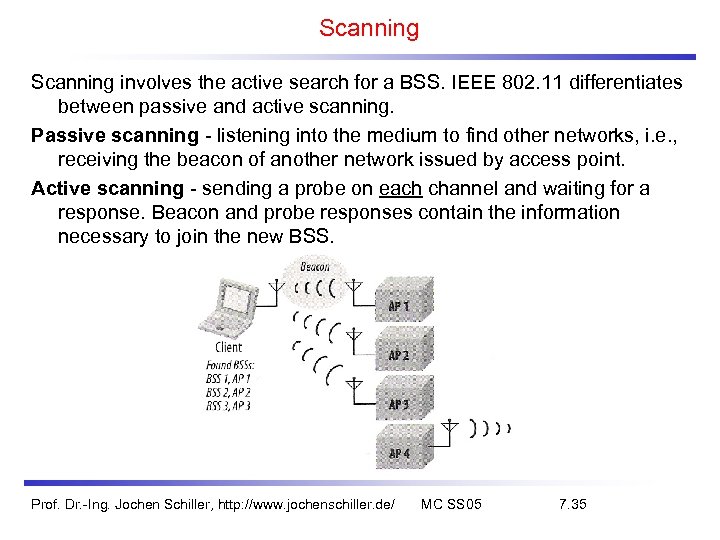 Scanning

Scanning involves the active search for a BSS. IEEE 802.11 differentiates between passive and active scanning.

Passive scanning - listening into the medium to find other networks, i.e., receiving the beacon of another network issued by access point.

Active scanning - sending a probe on each channel and waiting for a response. Beacon and probe responses contain the information necessary to join the new BSS.

Beacon

AP 1

AP 2

AP 3

AP 4

Client

Found BSSs:
BSS 1, AP 1
BSS 2, AP 2
BSS 3, AP 3

Prof. Dr.-Ing. Jochen Schiller, http://www.jochenschiller.de/ MC SS05 7.35